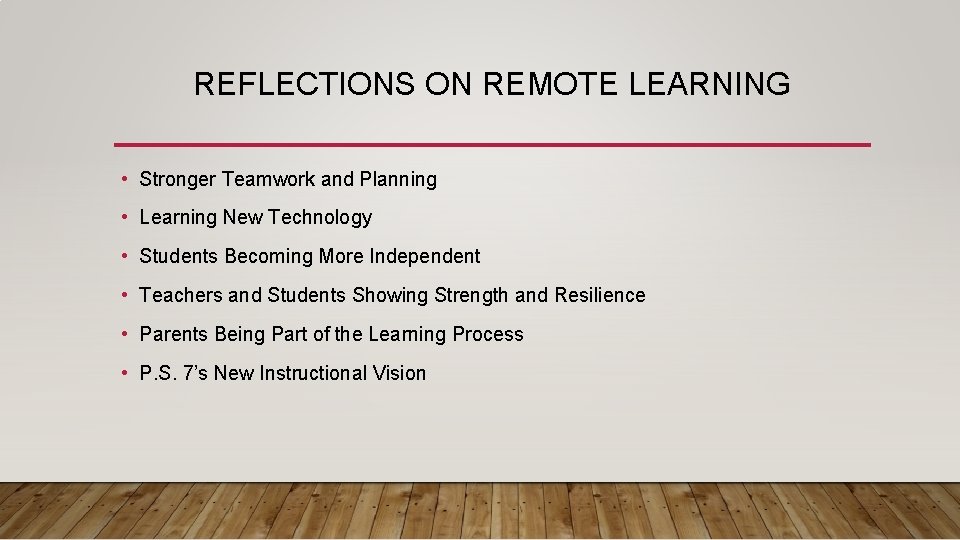 REFLECTIONS ON REMOTE LEARNING

• Stronger Teamwork and Planning
• Learning New Technology
• Students Becoming More Independent
• Teachers and Students Showing Strength and Resilience
• Parents Being Part of the Learning Process
• P.S. 7's New Instructional Vision